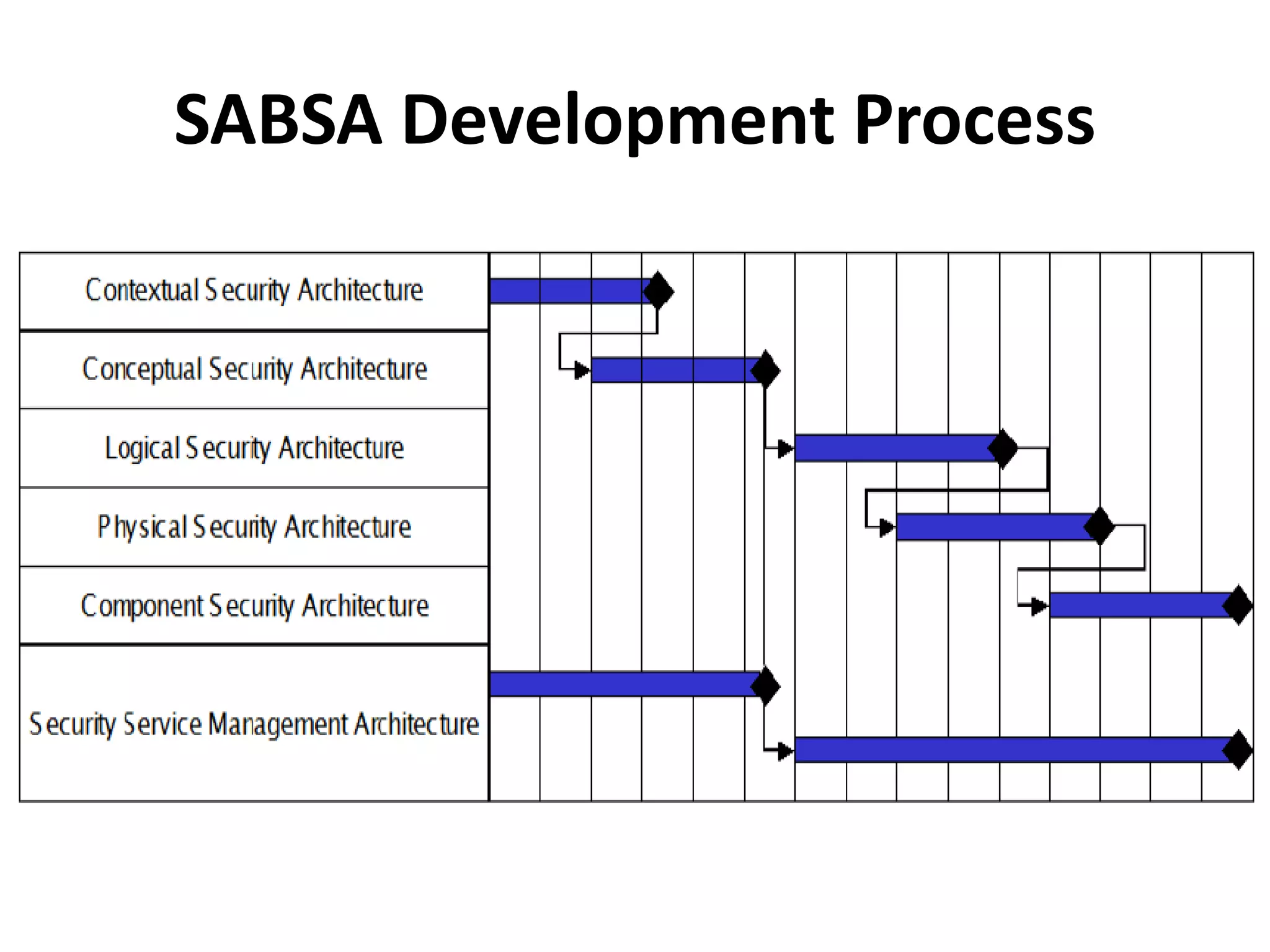 SABSA Development Process

Contextual Security Architecture
Conceptual Security Architecture
Logical Security Architecture
Physical Security Architecture
Component Security Architecture
Security Service Management Architecture